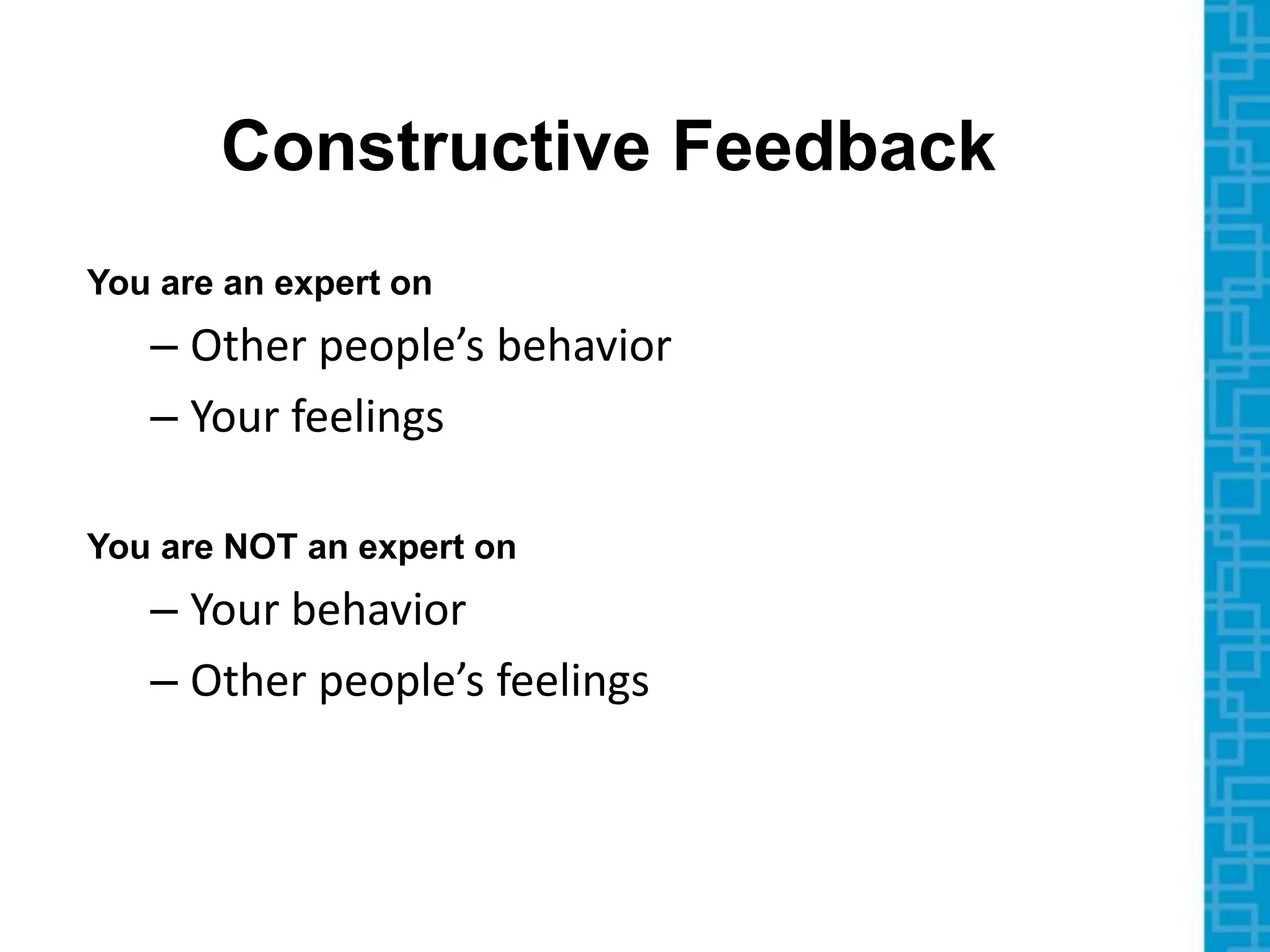 Constructive Feedback

You are an expert on

– Other people’s behavior

– Your feelings

You are NOT an expert on

– Your behavior

– Other people’s feelings